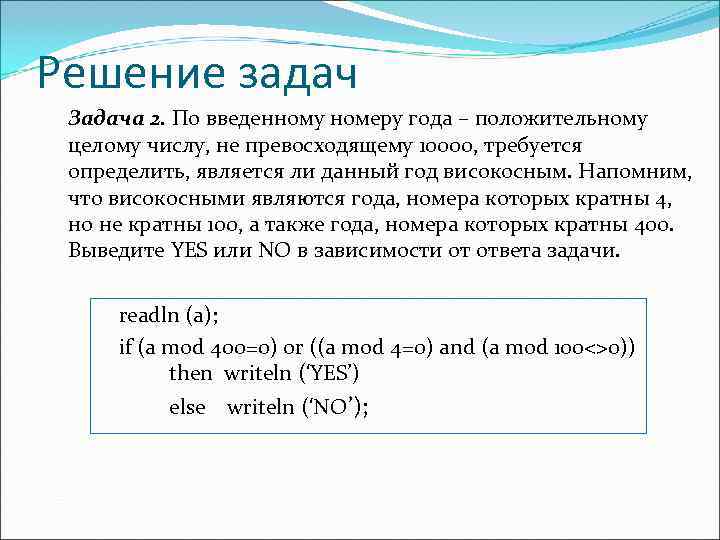 Решение задач

Задача 2. По введенному номеру года – положительному целому числу, не превосходящему 10000, требуется определить, является ли данный год високосным. Напомним, что високосными являются года, номера которых кратны 4, но не кратны 100, а также года, номера которых кратны 400. Выведите YES или NO в зависимости от ответа задачи.

readln (a);
if (a mod 400=0) or ((a mod 4=0) and (a mod 100<>0))
then writeln ('YES')
else writeln ('NO');